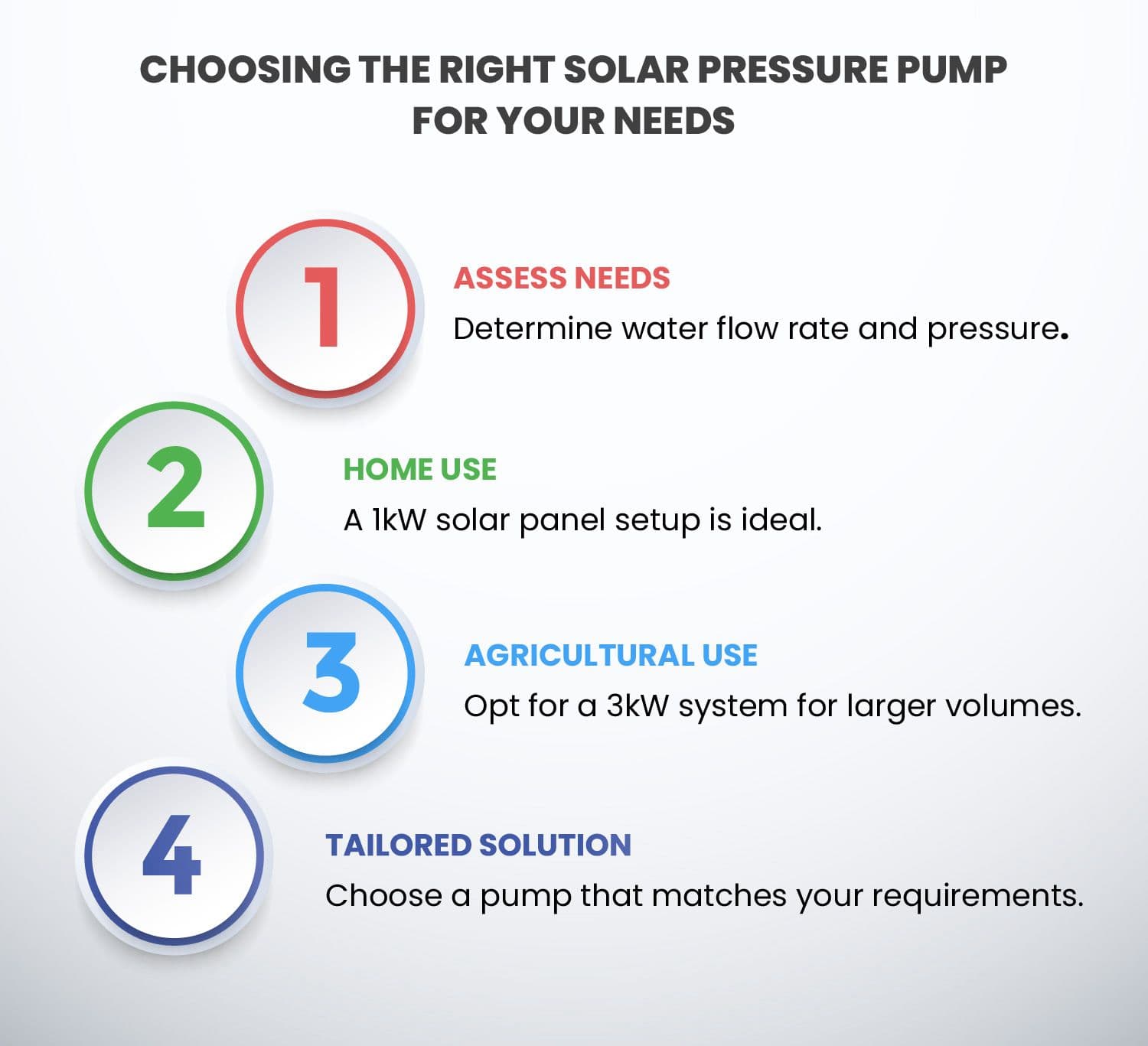 CHOOSING THE RIGHT SOLAR PRESSURE PUMP FOR YOUR NEEDS

1

ASSESS NEEDS

Determine water flow rate and pressure.

2

HOME USE

A 1kW solar panel setup is ideal.

3

AGRICULTURAL USE

Opt for a 3kW system for larger volumes.

4

TAILORED SOLUTION

Choose a pump that matches your requirements.